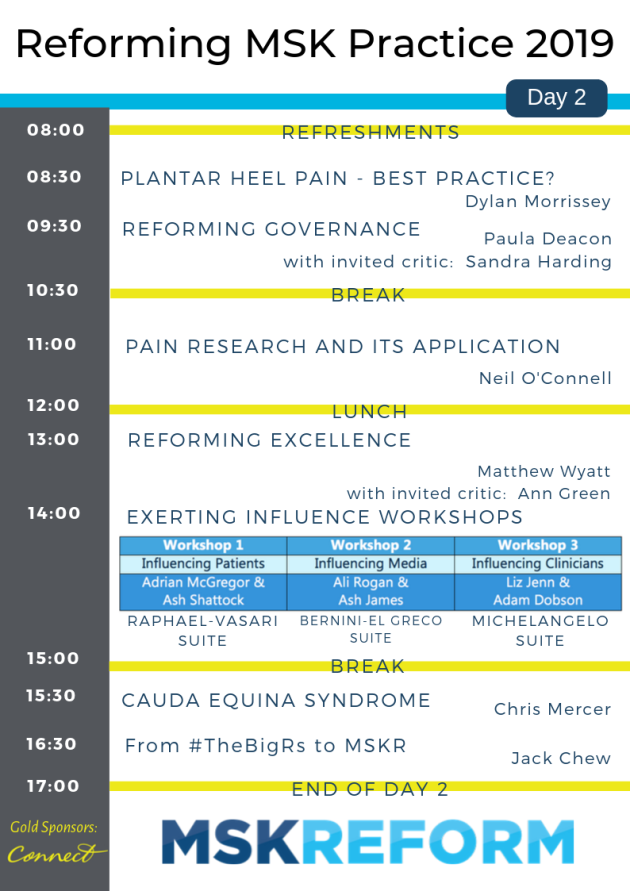 Reforming MSK Practice 2019

Day 2

08:00 REFRESHMENTS

08:30 PLANTAR HEEL PAIN - BEST PRACTICE?
Dylan Morrissey

09:30 REFORMING GOVERNANCE
Paula Deacon
with invited critic: Sandra Harding

10:30 BREAK

11:00 PAIN RESEARCH AND ITS APPLICATION
Neil O'Connell

12:00 LUNCH

13:00 REFORMING EXCELLENCE
Matthew Wyatt
with invited critic: Ann Green

14:00 EXERTING INFLUENCE WORKSHOPS

| Workshop 1 | Workshop 2 | Workshop 3 |
|---|---|---|
| Influencing Patients | Influencing Media | Influencing Clinicians |
| Adrian McGregor & Ash Shattock | Ali Rogan & Ash James | Liz Jenn & Adam Dobson |

RAPHAEL-VASARI SUITE
BERNINI-EL GRECO SUITE
MICHELANGELO SUITE

15:00 BREAK

15:30 CAUDA EQUINA SYNDROME
Chris Mercer

16:30 From #TheBigRs to MSKR
Jack Chew

17:00 END OF DAY 2

Gold Sponsors:
Connect

MSKREFORM